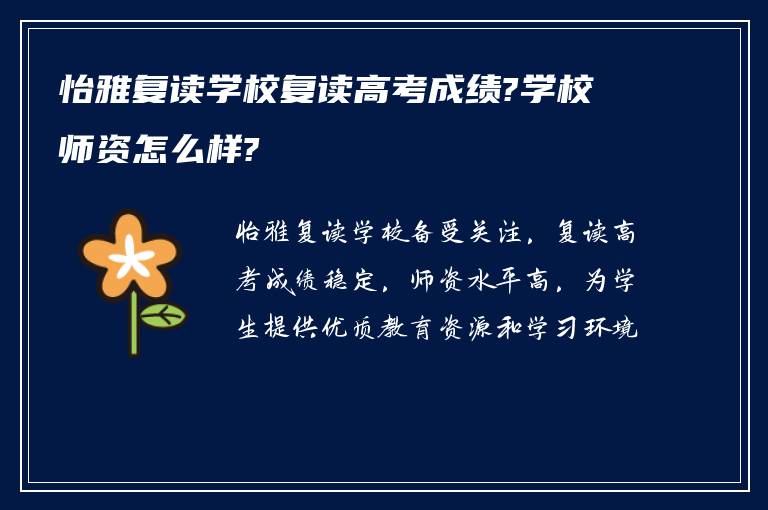 怡雅复读学校复读高考成绩?学校师资怎么样?

怡雅复读学校备受关注，复读高考成绩稳定，师资水平高，为学生提供优质教育资源和学习环境